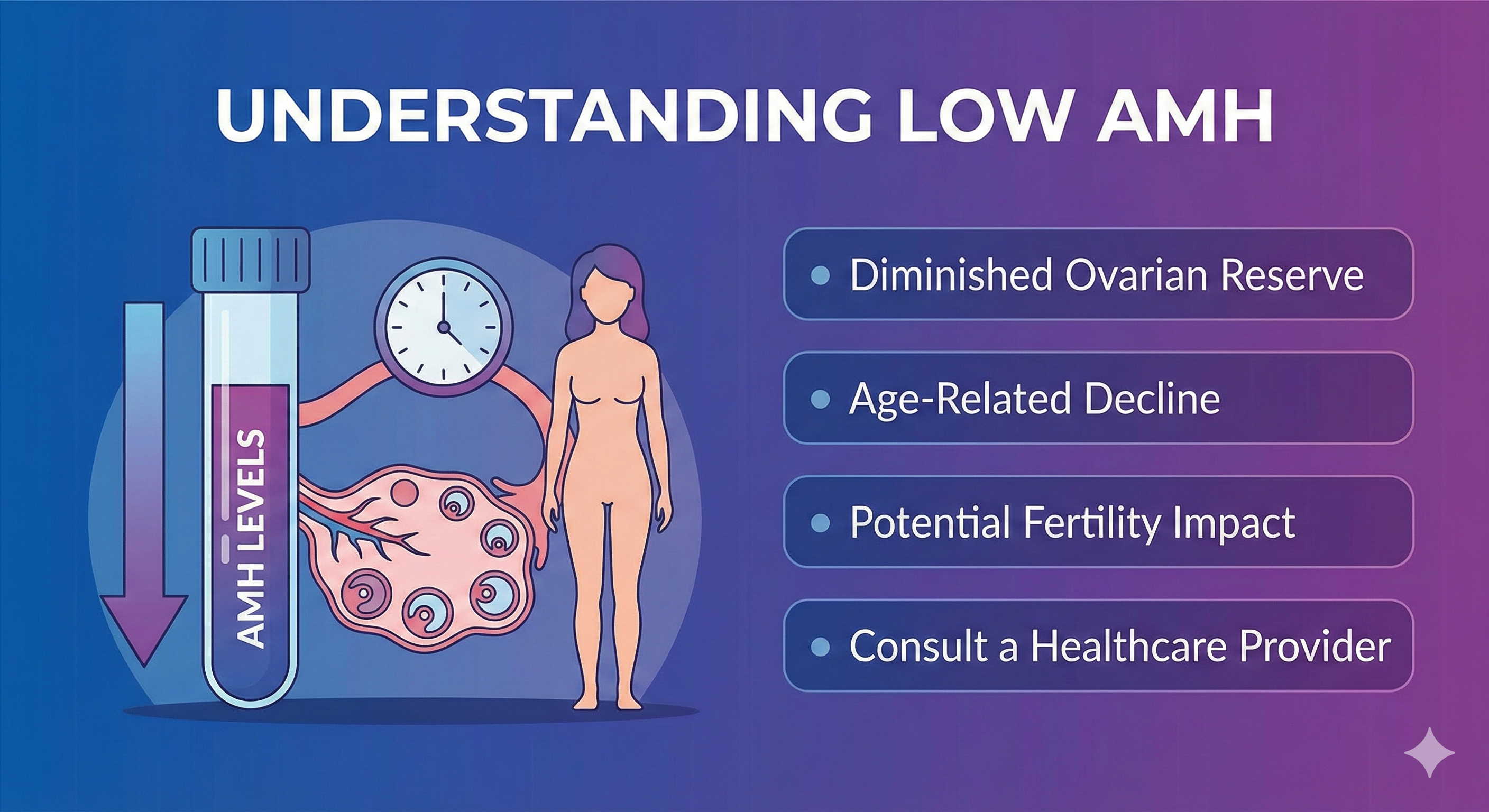 UNDERSTANDING LOW AMH

AMH LEVELS

• Diminished Ovarian Reserve

• Age-Related Decline

• Potential Fertility Impact

• Consult a Healthcare Provider